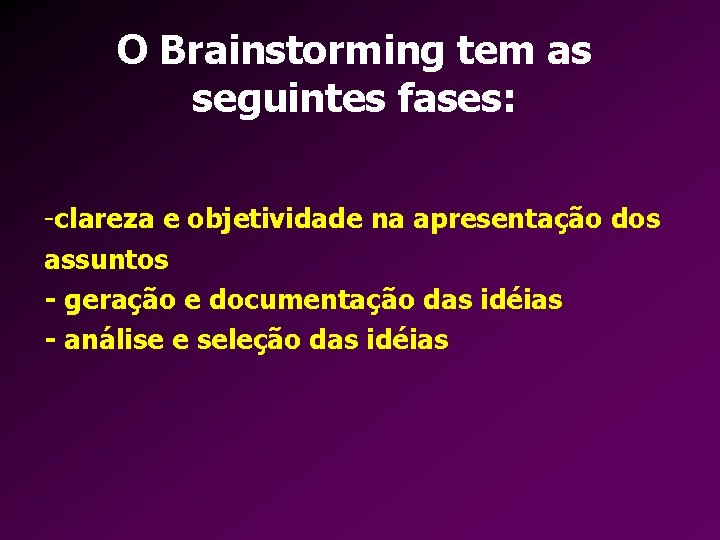 O Brainstorming tem as seguintes fases:

-clareza e objetividade na apresentação dos assuntos
- geração e documentação das idéias
- análise e seleção das idéias